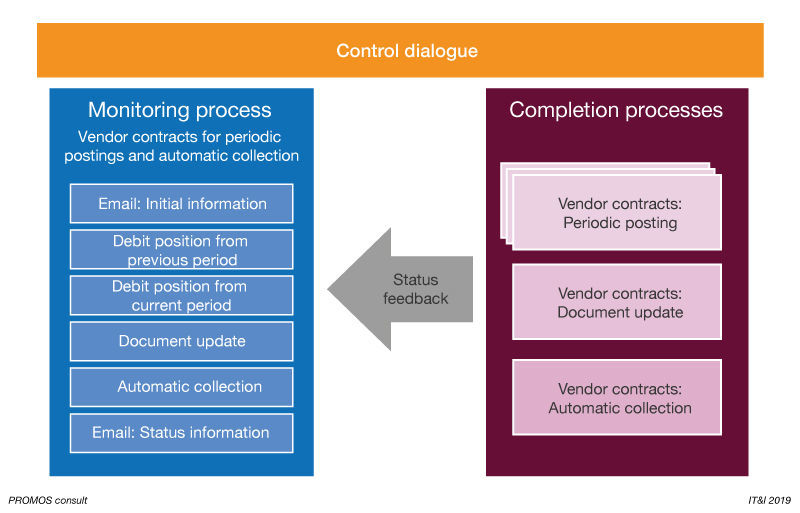 Control dialogue

Monitoring process

Vendor contracts for periodic postings and automatic collection

Email: Initial information

Debit position from previous period

Debit position from current period

Document update

Automatic collection

Email: Status information

Status feedback

Completion processes

Vendor contracts: Periodic posting

Vendor contracts: Document update

Vendor contracts: Automatic collection

PROMOS consult

IT&I 2019